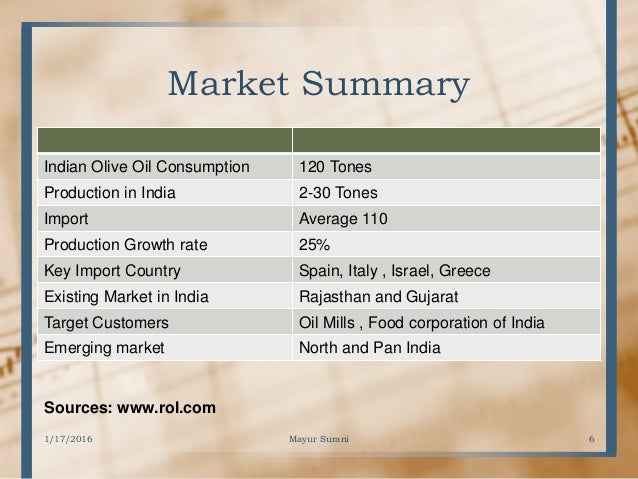 Market Summary

| | |
|---|---|
| Indian Olive Oil Consumption | 120 Tones |
| Production in India | 2-30 Tones |
| Import | Average 110 |
| Production Growth rate | 25% |
| Key Import Country | Spain, Italy , Israel, Greece |
| Existing Market in India | Rajasthan and Gujarat |
| Target Customers | Oil Mills , Food corporation of India |
| Emerging market | North and Pan India |

Sources: www.rol.com

1/17/2016 Mayur Surani 6